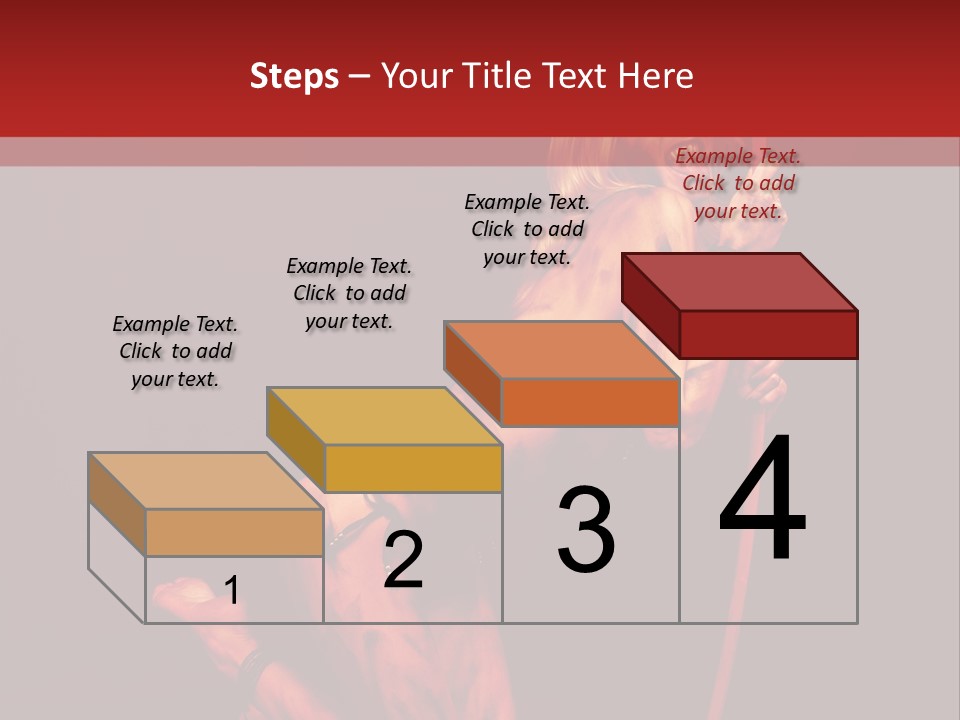 Steps – Your Title Text Here

Example Text. Click to add your text.

Example Text. Click to add your text.

Example Text. Click to add your text.

Example Text. Click to add your text.

1

2

3

4